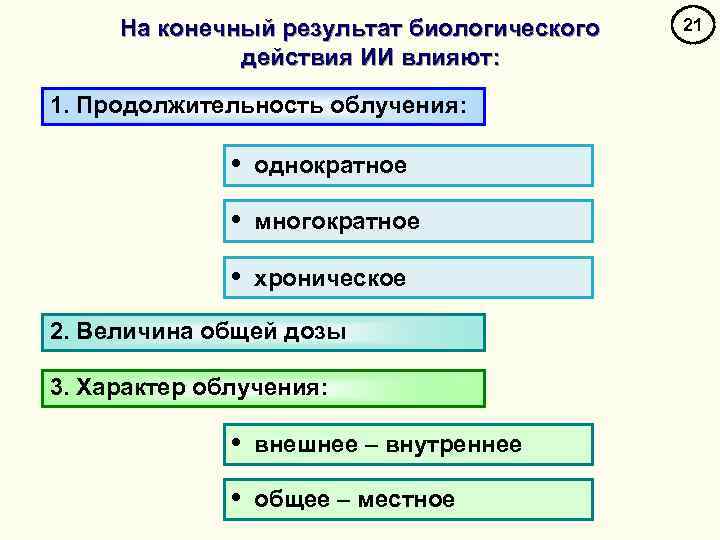 На конечный результат биологического действия ИИ влияют:

21

1. Продолжительность облучения:

• однократное

• многократное

• хроническое

2. Величина общей дозы

3. Характер облучения:

• внешнее – внутреннее

• общее – местное